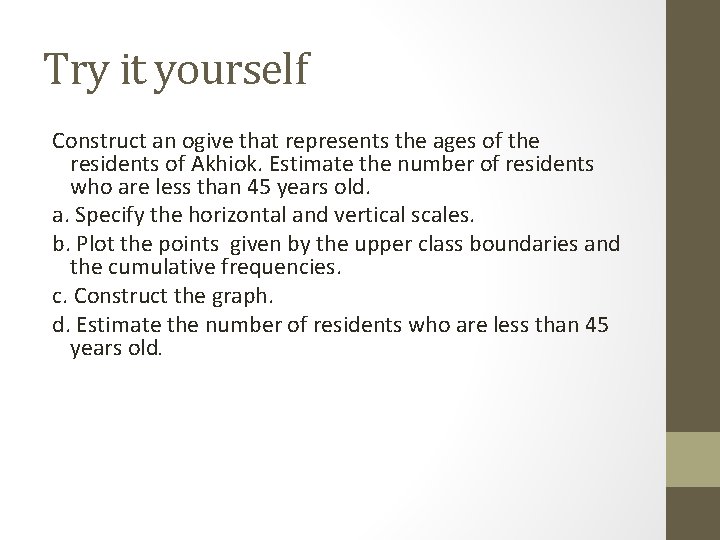 Try it yourself

Construct an ogive that represents the ages of the residents of Akhiok. Estimate the number of residents who are less than 45 years old.

a. Specify the horizontal and vertical scales.

b. Plot the points given by the upper class boundaries and the cumulative frequencies.

c. Construct the graph.

d. Estimate the number of residents who are less than 45 years old.